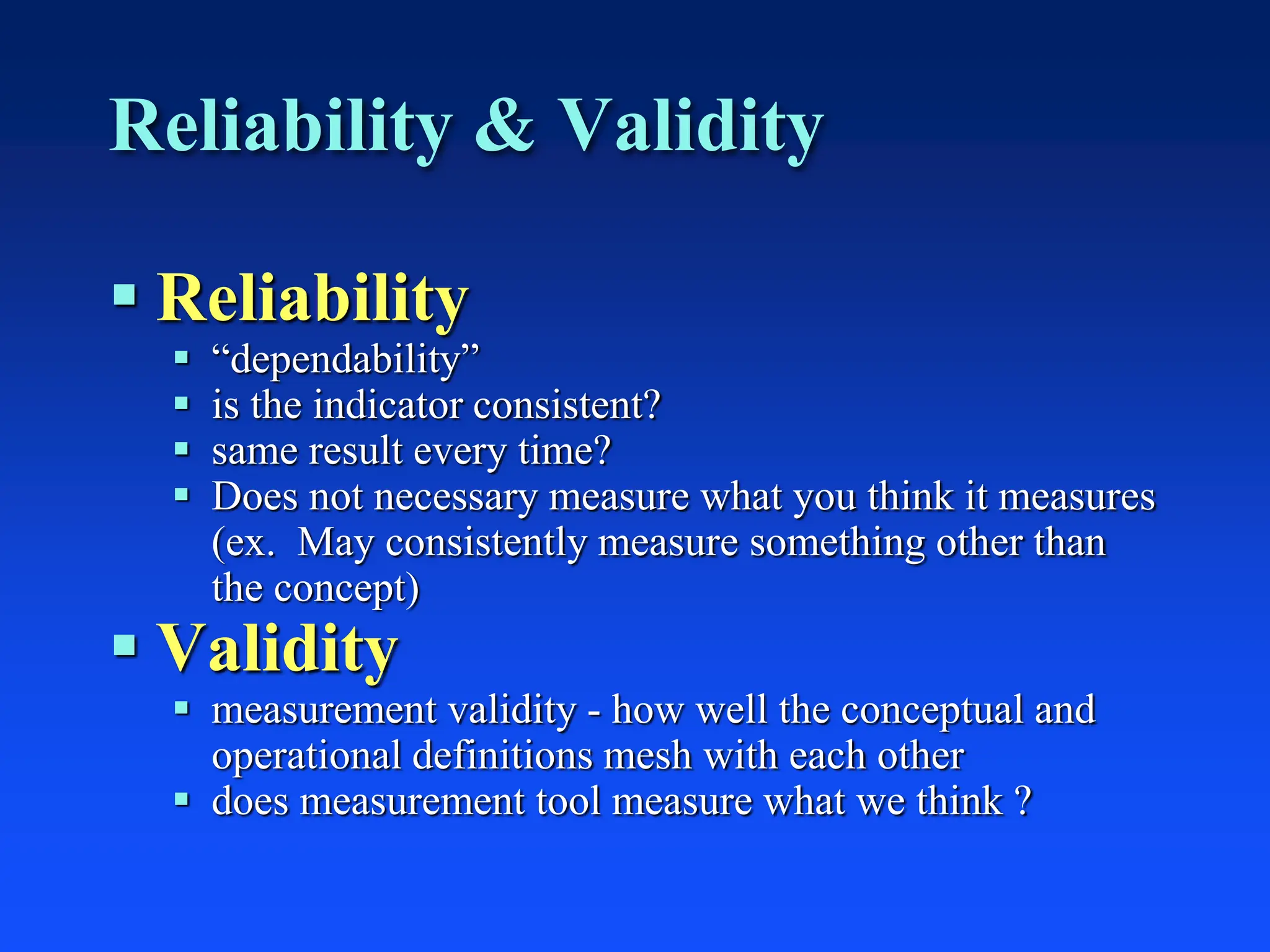 Reliability & Validity

▪ Reliability
▪ “dependability”
▪ is the indicator consistent?
▪ same result every time?
▪ Does not necessary measure what you think it measures (ex. May consistently measure something other than the concept)

▪ Validity
▪ measurement validity - how well the conceptual and operational definitions mesh with each other
▪ does measurement tool measure what we think ?